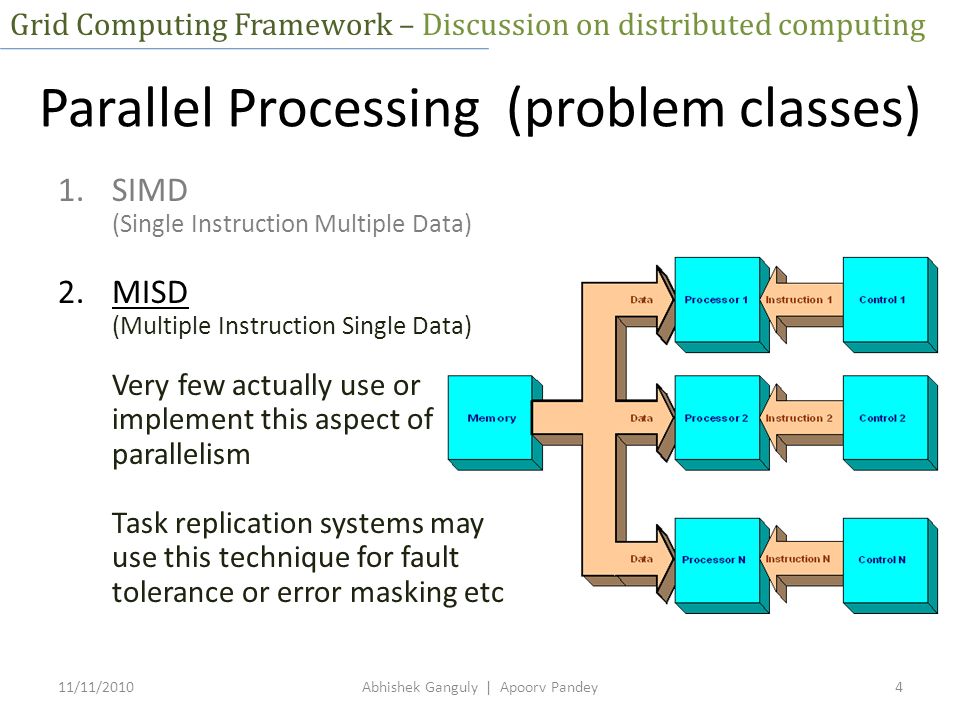 Grid Computing Framework – Discussion on distributed computing

Parallel Processing (problem classes)

1. SIMD
(Single Instruction Multiple Data)

2. MISD
(Multiple Instruction Single Data)

Very few actually use or implement this aspect of parallelism

Task replication systems may use this technique for fault tolerance or error masking etc

Memory
Data
Processor 1
Instruction 1
Control 1
Data
Processor 2
Instruction 2
Control 2
Data
Processor N
Instruction N
Control N

11/11/2010
Abhishek Ganguly | Apoorv Pandey
4